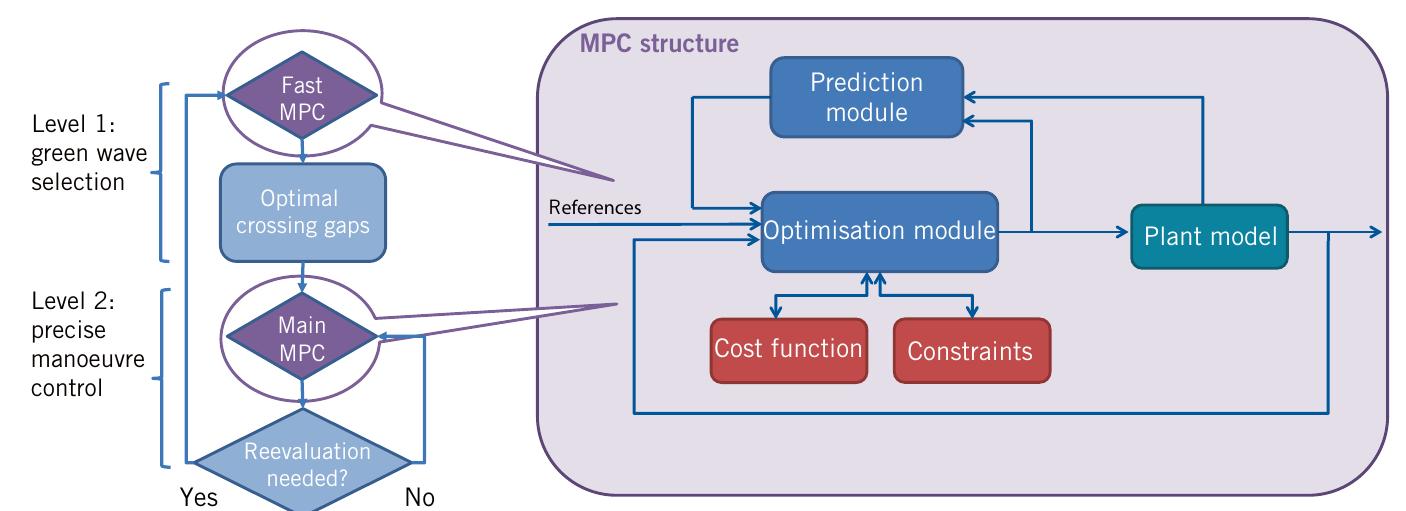 Level 1: green wave selection

Level 2: precise manoeuvre control

Fast MPC

Optimal crossing gaps

Main MPC

Reevaluation needed?

Yes

No

MPC structure

Prediction module

References

Optimisation module

Plant model

Cost function

Constraints